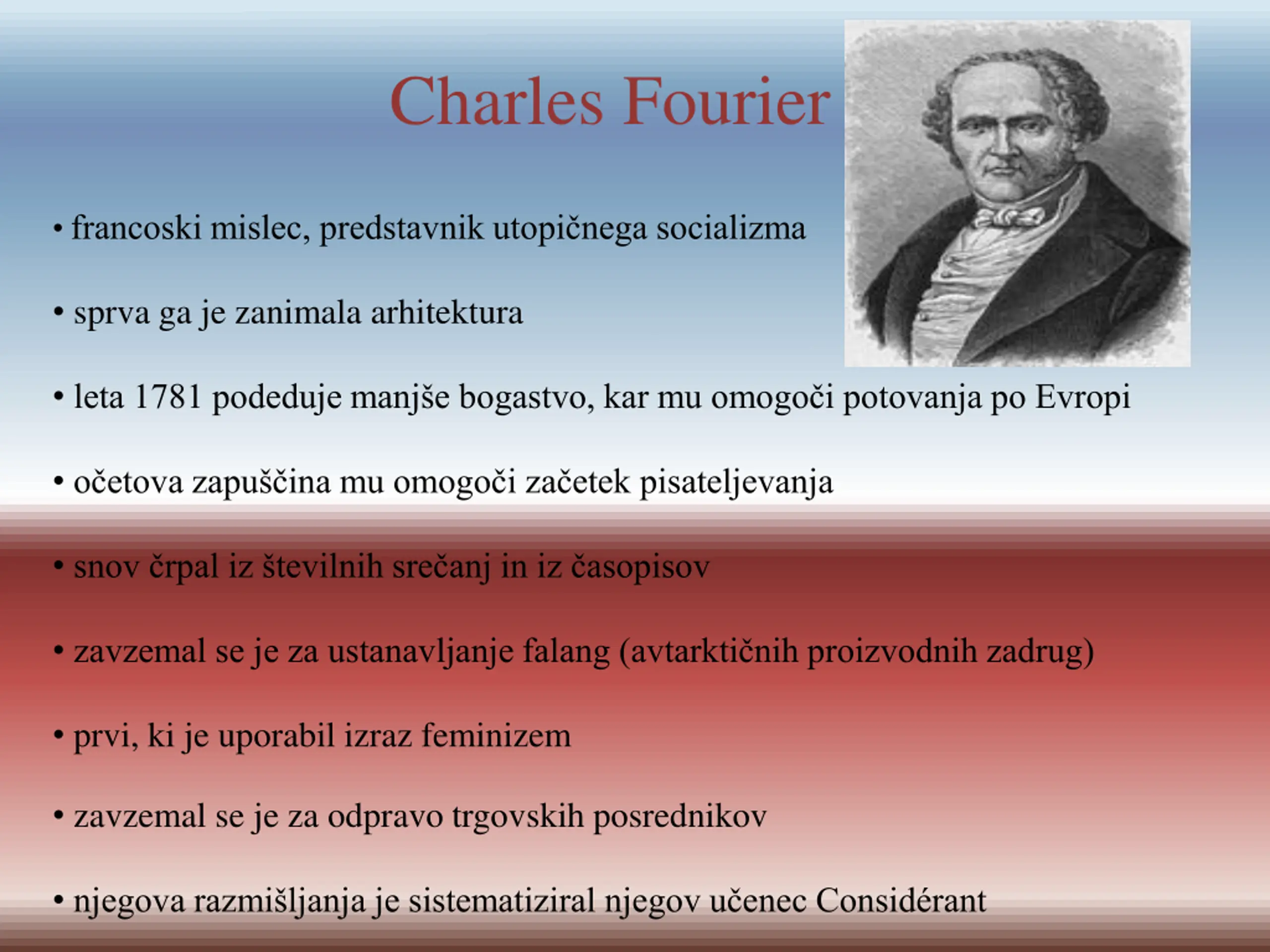 Charles Fourier

• francoski mislec, predstavnik utopičnega socializma

• sprva ga je zanimala arhitektura

• leta 1781 podeduje manjše bogastvo, kar mu omogoči potovanja po Evropi

• očetova zapuščina mu omogoči začetek pisateljevanja

• snov črpal iz številnih srečanj in iz časopisov

• zavzemal se je za ustanavljanje falang (avtarktičnih proizvodnih zadrug)

• prvi, ki je uporabil izraz feminizem

• zavzemal se je za odpravo trgovskih posrednikov

• njegova razmišljanja je sistematiziral njegov učenec Considérant